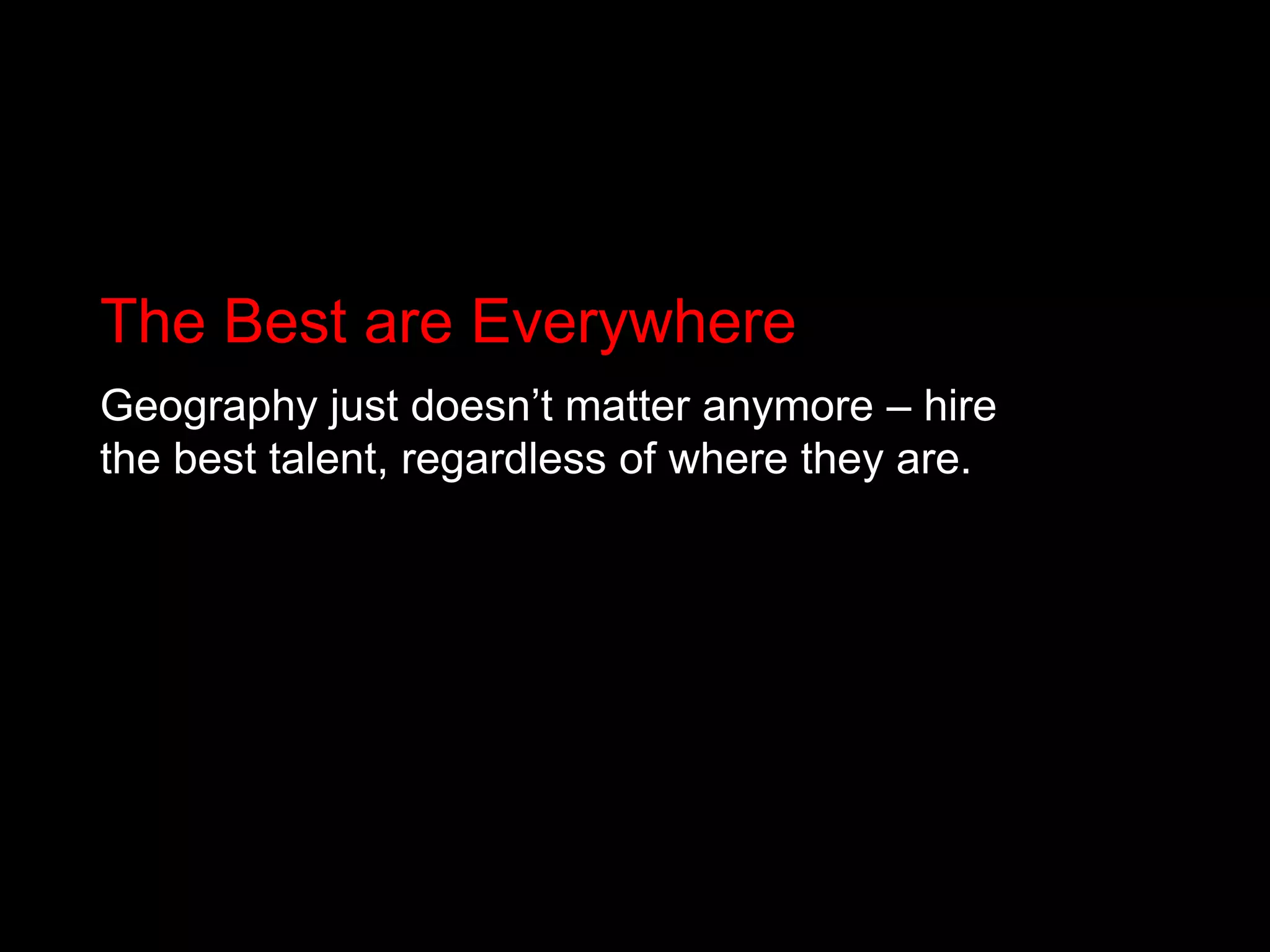 The Best are Everywhere

Geography just doesn’t matter anymore – hire the best talent, regardless of where they are.